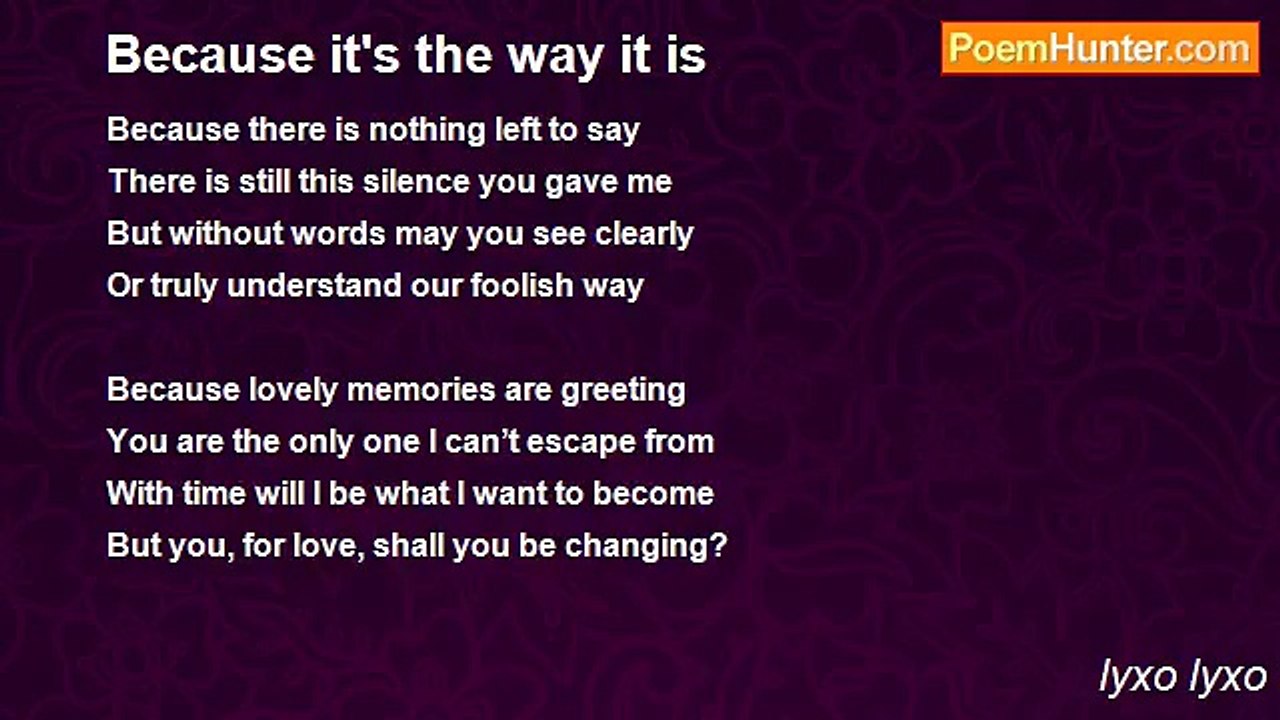 Because it's the way it is

PoemHunter.com

Because there is nothing left to say
There is still this silence you gave me
But without words may you see clearly
Or truly understand our foolish way

Because lovely memories are greeting
You are the only one I can’t escape from
With time will I be what I want to become
But you, for love, shall you be changing?

lyxo lyxo